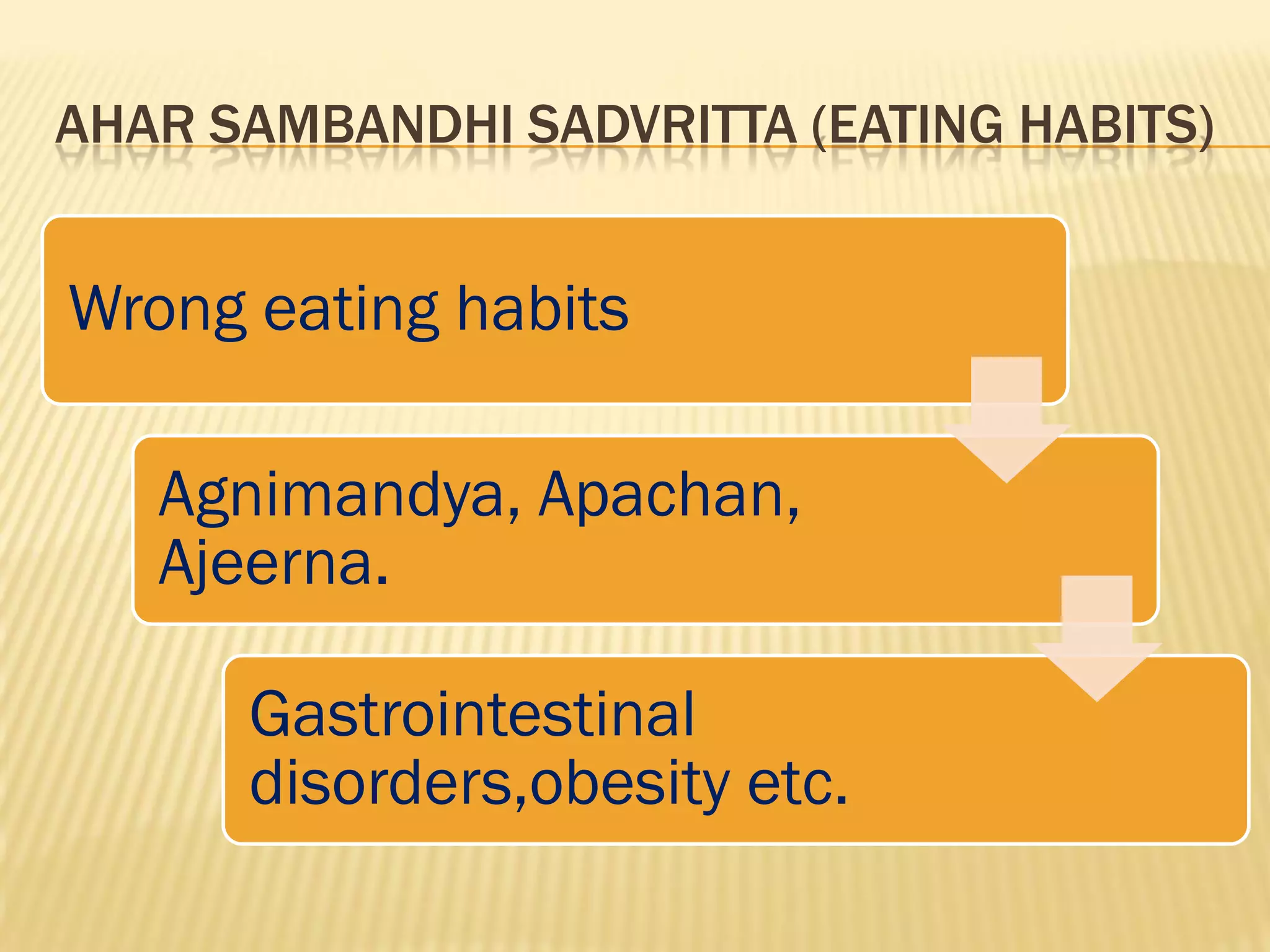 AHAR SAMBANDHI SADVRITTA (EATING HABITS)

Wrong eating habits

Agnimandya, Apachan, Ajeerna.

Gastrointestinal disorders,obesity etc.